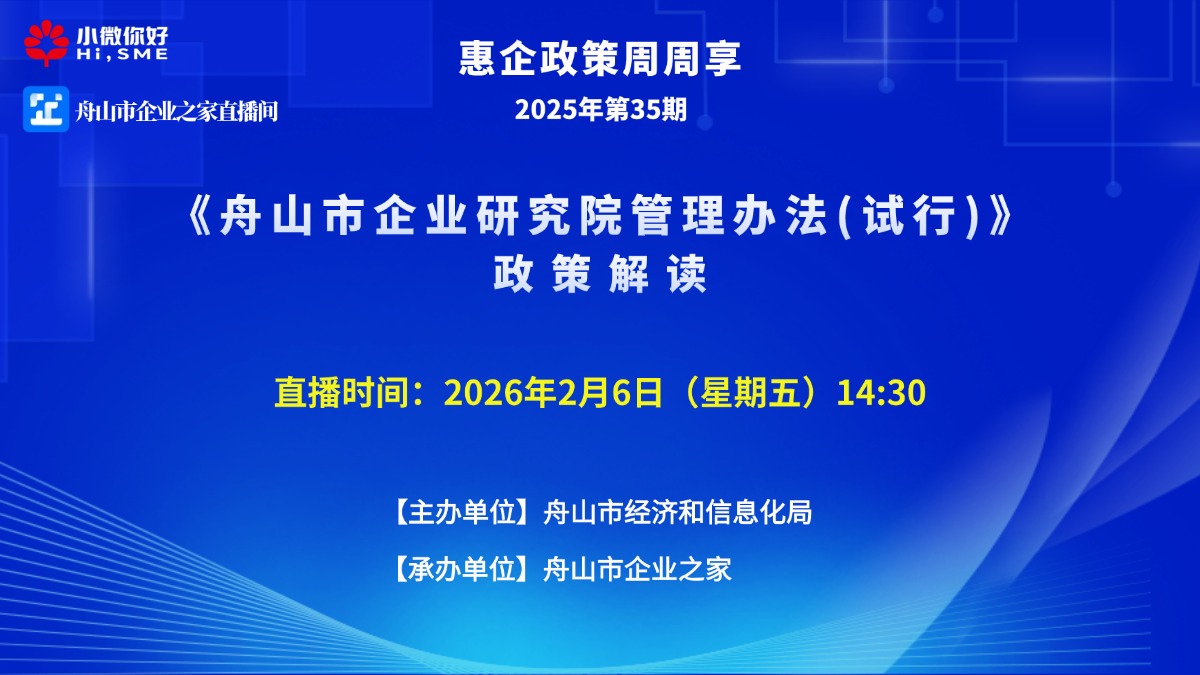 小微你好
Hi，SME

舟山市企业之家直播间

惠企政策周周享
2025年第35期

《舟山市企业研究院管理办法(试行)》
政策解读

直播时间：2026年2月6日（星期五）14:30

【主办单位】舟山市经济和信息化局
【承办单位】舟山市企业之家